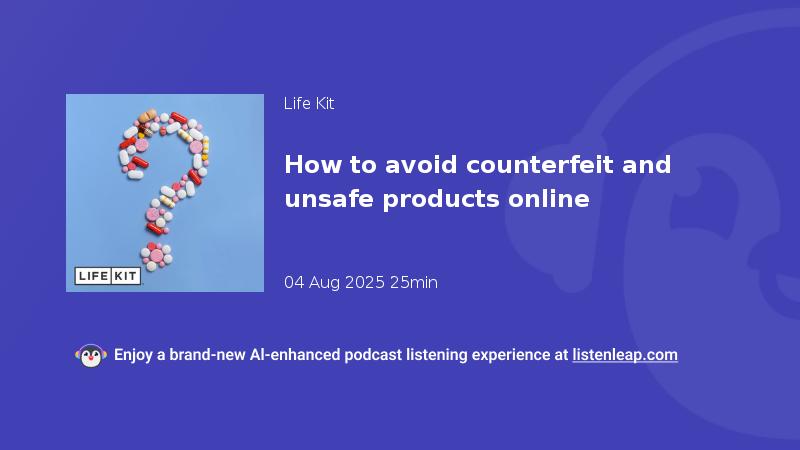 LIFE KIT

Life Kit

How to avoid counterfeit and unsafe products online

04 Aug 2025 25min

Enjoy a brand-new AI-enhanced podcast listening experience at listenleap.com